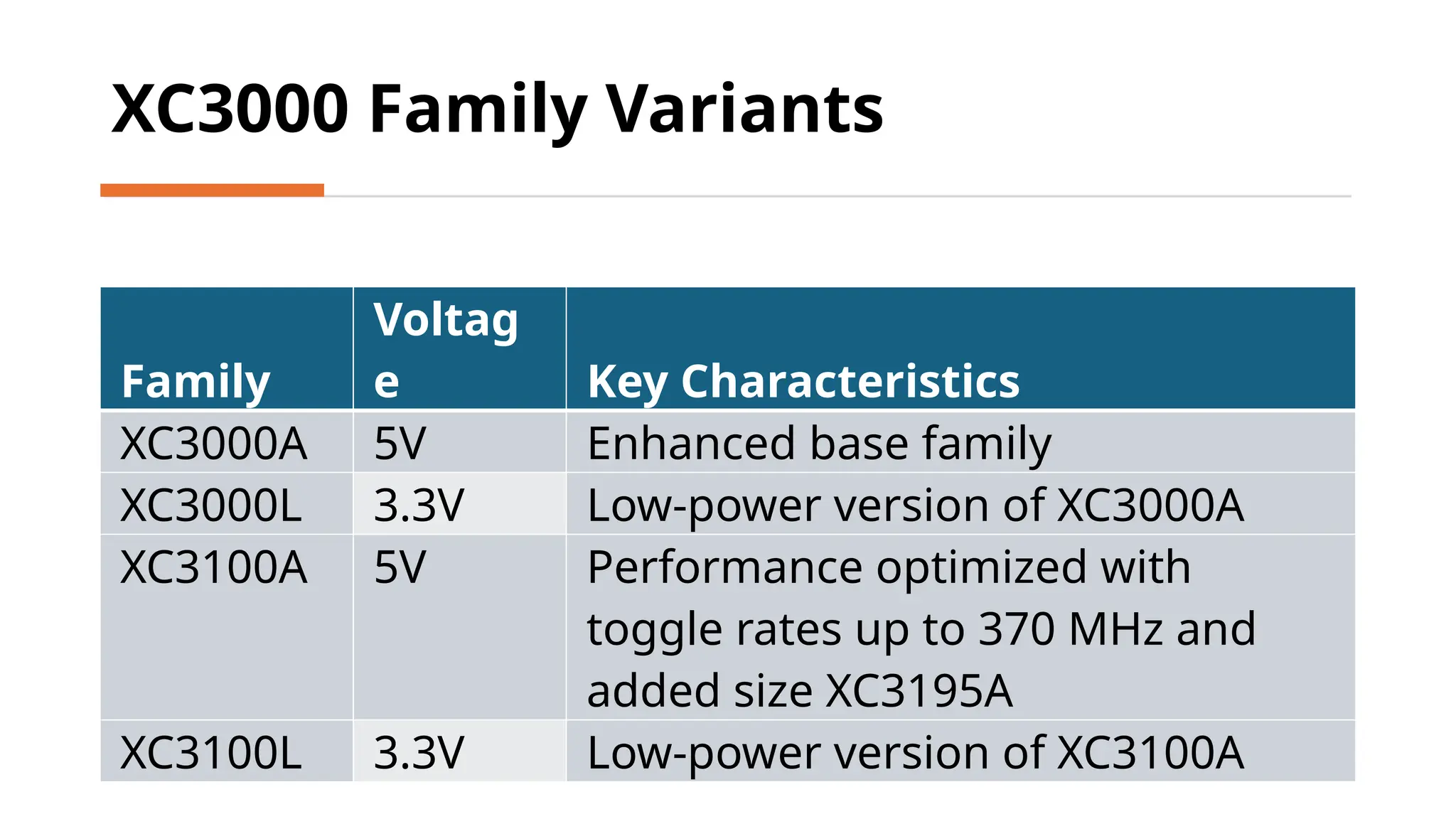 XC3000 Family Variants

| Family | Voltage | Key Characteristics |
|---|---|---|
| XC3000A | 5V | Enhanced base family |
| XC3000L | 3.3V | Low-power version of XC3000A |
| XC3100A | 5V | Performance optimized with toggle rates up to 370 MHz and added size XC3195A |
| XC3100L | 3.3V | Low-power version of XC3100A |